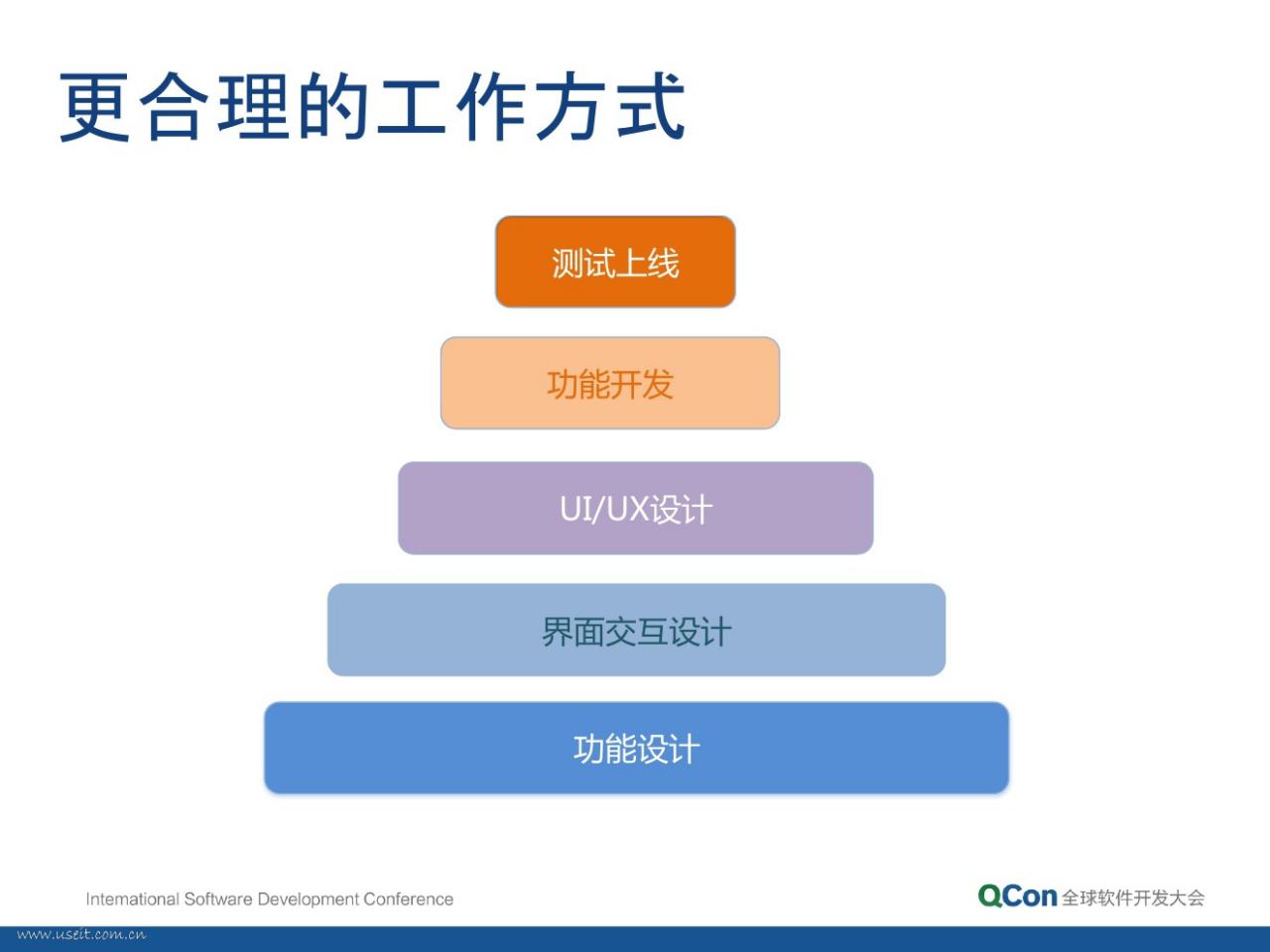 更合理的工作方式

测试上线

功能开发

UI/UX设计

界面交互设计

功能设计

International Software Development Conference

QCon 全球软件开发大会

www.useit.com.cn